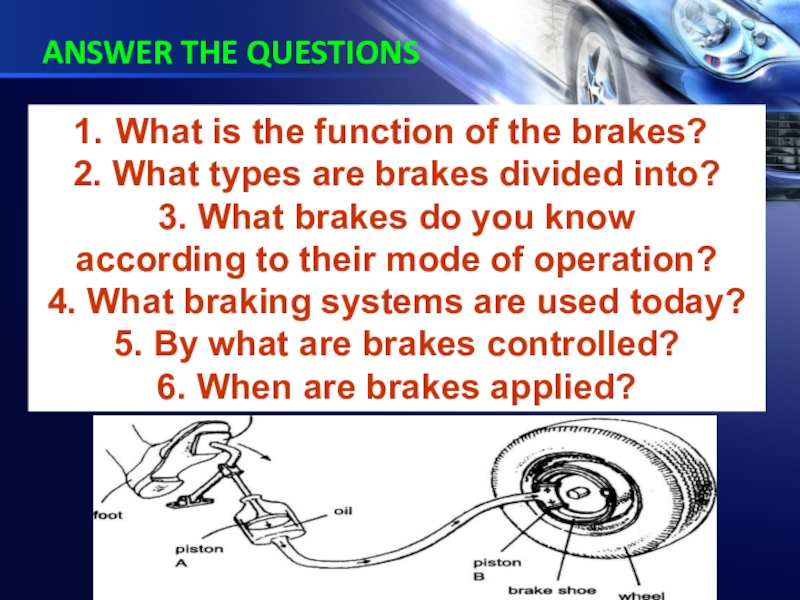 ANSWER THE QUESTIONS

1. What is the function of the brakes?
2. What types are brakes divided into?
3. What brakes do you know according to their mode of operation?
4. What braking systems are used today?
5. By what are brakes controlled?
6. When are brakes applied?

foot
oil
piston A
piston B
brake shoe
wheel